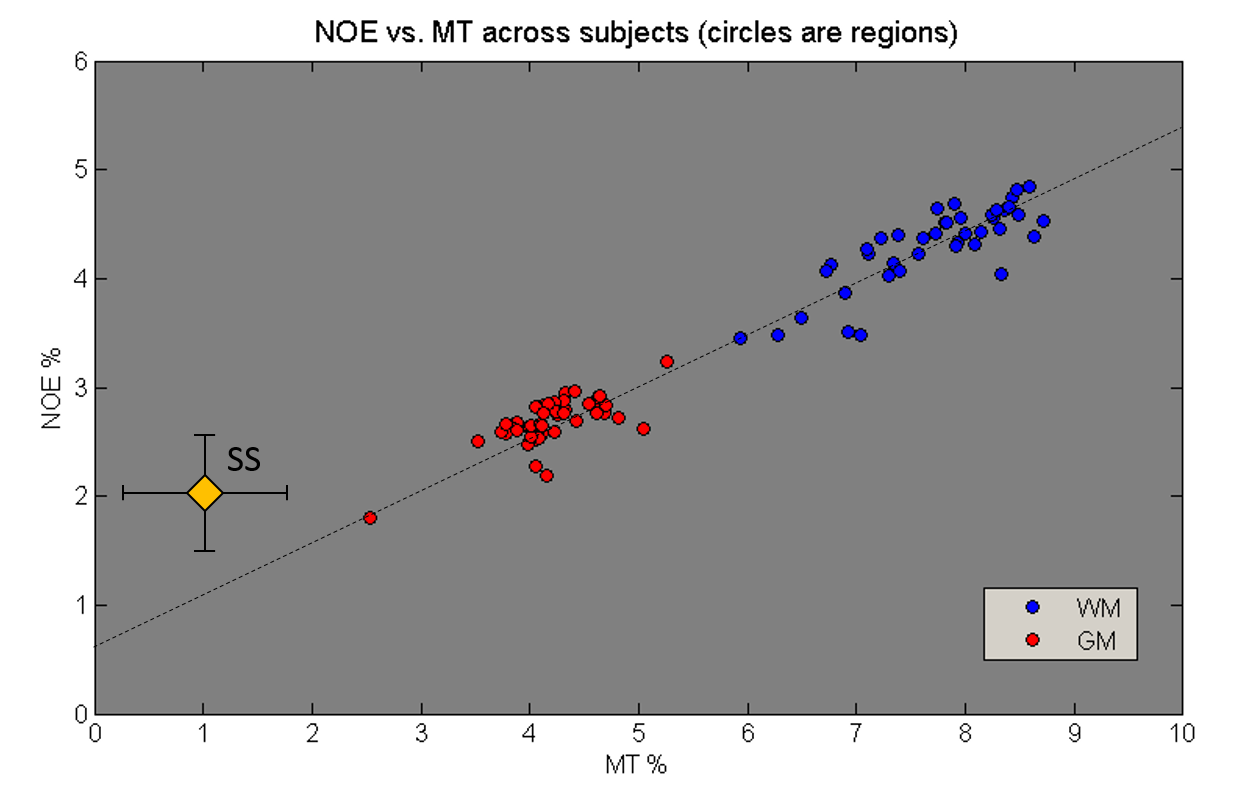 NOE vs. MT across subjects (circles are regions)

NOE %

6
5
4
3
2
1
0

SS

WM
GM

0 1 2 3 4 5 6 7 8 9 10

MT %